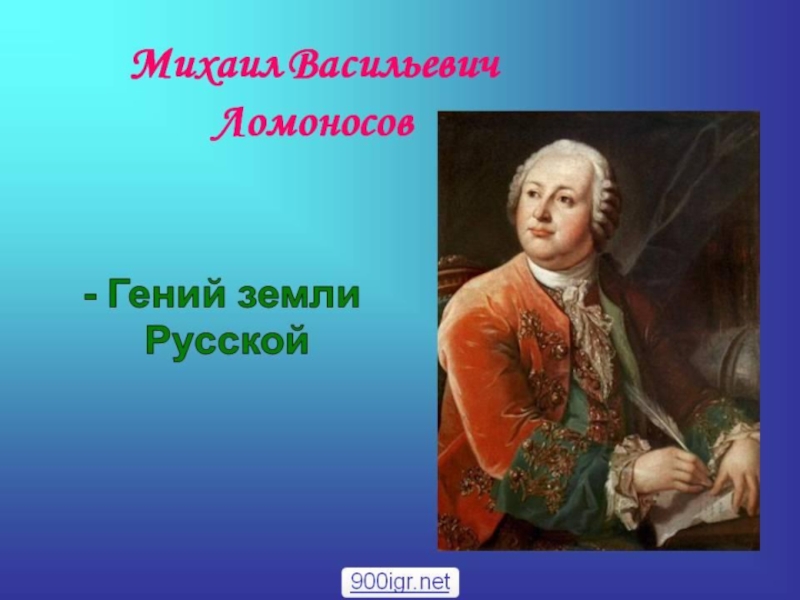 Михаил Васильевич Ломоносов

- Гений земли Русской

900igr.net